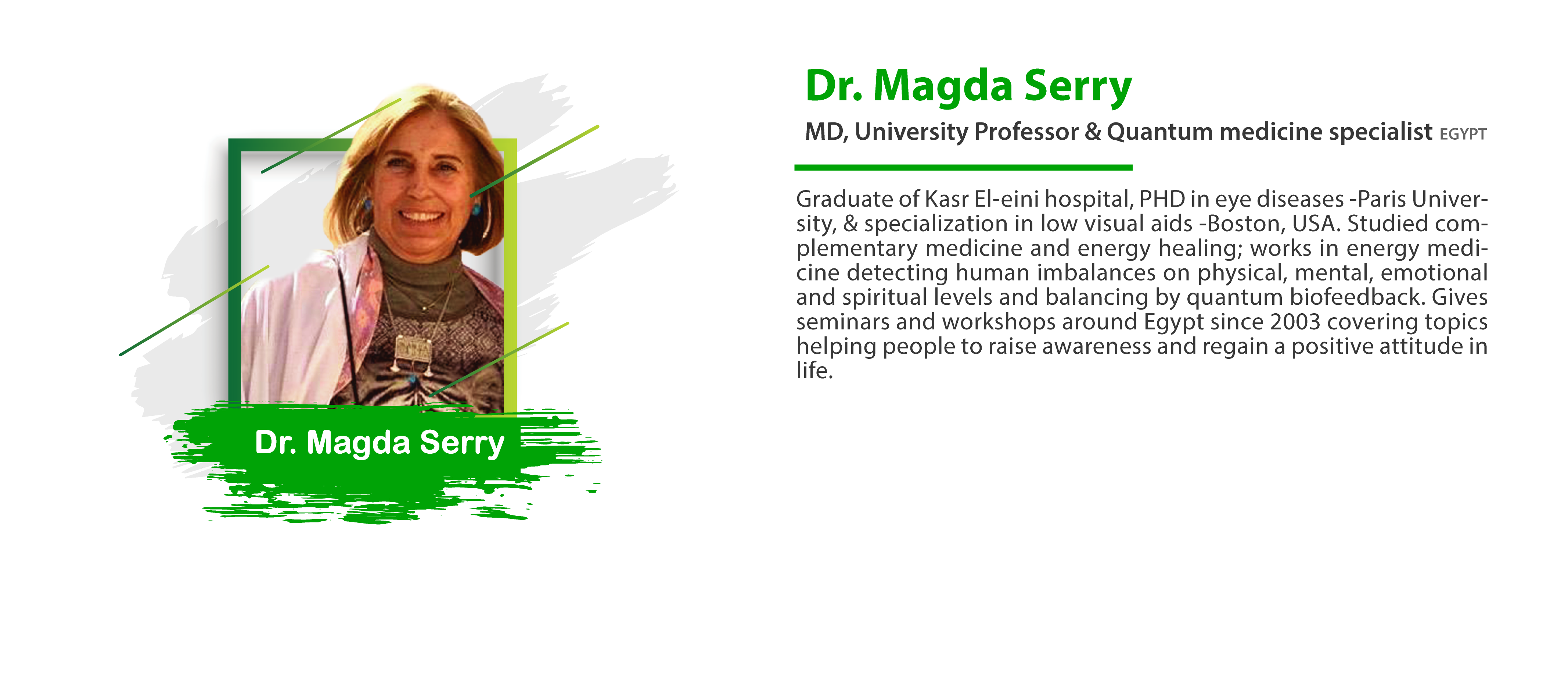 Dr. Magda Serry

Dr. Magda Serry

MD, University Professor & Quantum medicine specialist EGYPT

Graduate of Kasr El-eini hospital, PHD in eye diseases -Paris University, & specialization in low visual aids -Boston, USA. Studied complementary medicine and energy healing; works in energy medicine detecting human imbalances on physical, mental, emotional and spiritual levels and balancing by quantum biofeedback. Gives seminars and workshops around Egypt since 2003 covering topics helping people to raise awareness and regain a positive attitude in life.